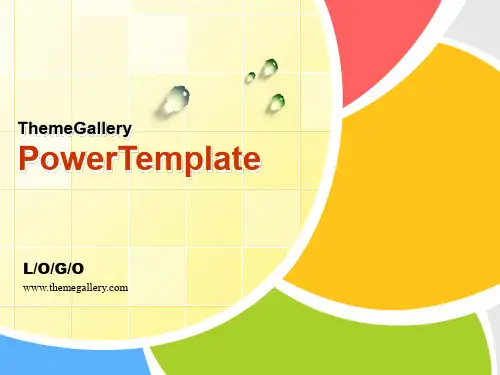 ThemeGallery
PowerTemplate

L/O/G/O
www.themegallery.com